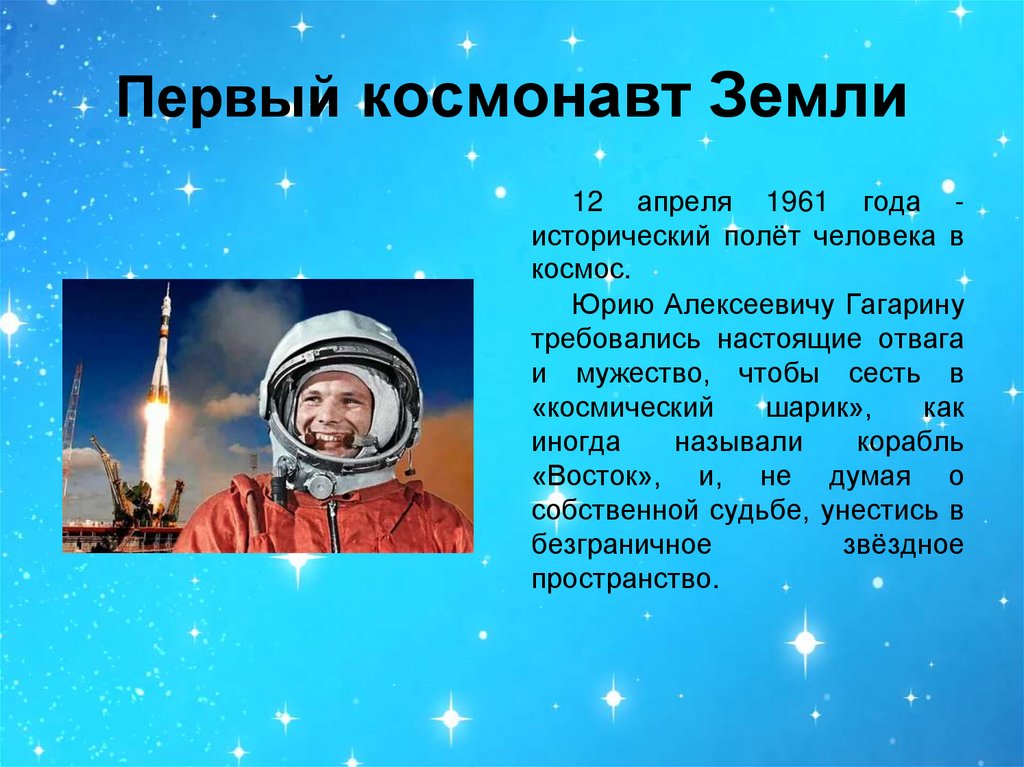 Первый космонавт Земли

12 апреля 1961 года - исторический полёт человека в космос.

Юрию Алексеевичу Гагарину требовались настоящие отвага и мужество, чтобы сесть в «космический шарик», как иногда называли корабль «Восток», и, не думая о собственной судьбе, унестись в безграничное звёздное пространство.